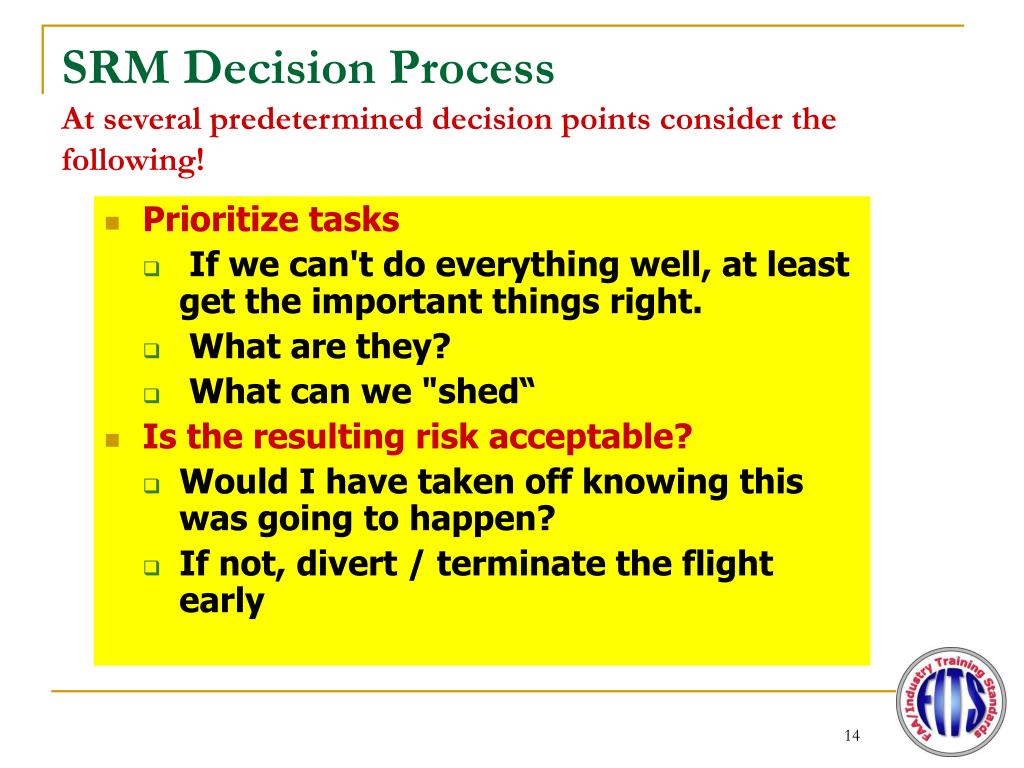 SRM Decision Process
At several predetermined decision points consider the following!

- Prioritize tasks
  - If we can't do everything well, at least get the important things right.
  - What are they?
  - What can we "shed“
- Is the resulting risk acceptable?
  - Would I have taken off knowing this was going to happen?
  - If not, divert / terminate the flight early

FAA/Industry Training Standards
FITS

14